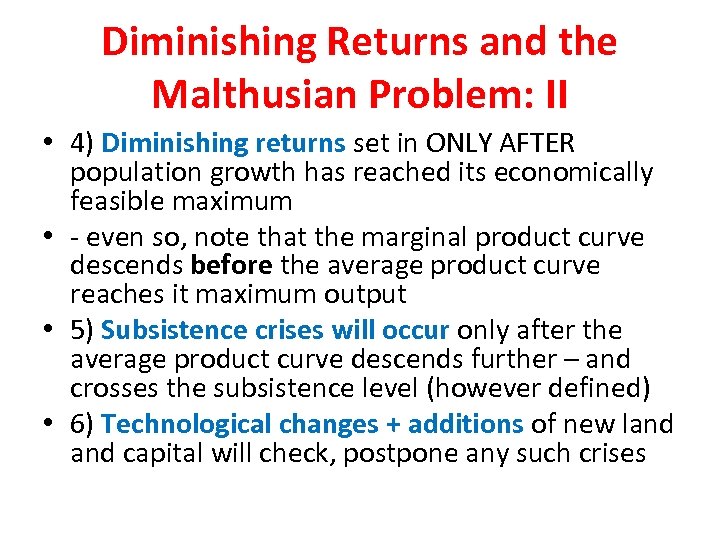 Diminishing Returns and the Malthusian Problem: II

• 4) Diminishing returns set in ONLY AFTER population growth has reached its economically feasible maximum

• - even so, note that the marginal product curve descends before the average product curve reaches it maximum output

• 5) Subsistence crises will occur only after the average product curve descends further – and crosses the subsistence level (however defined)

• 6) Technological changes + additions of new land and capital will check, postpone any such crises